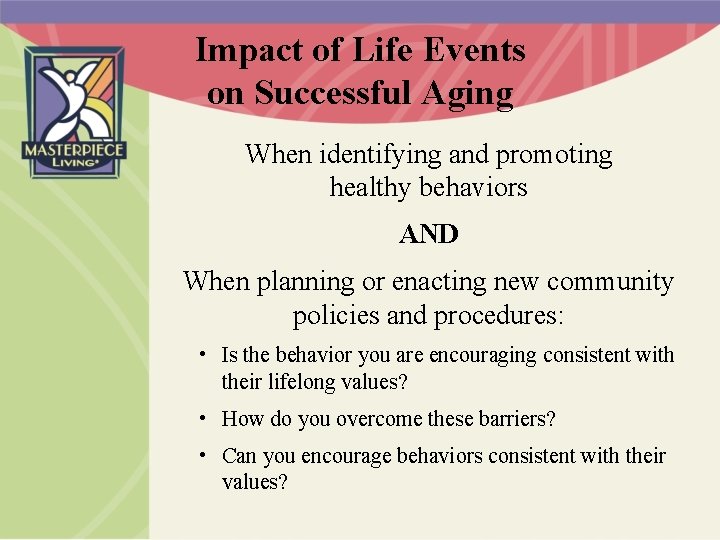 MASTERPIECE LIVING

Impact of Life Events on Successful Aging

When identifying and promoting healthy behaviors

AND

When planning or enacting new community policies and procedures:

• Is the behavior you are encouraging consistent with their lifelong values?

• How do you overcome these barriers?

• Can you encourage behaviors consistent with their values?